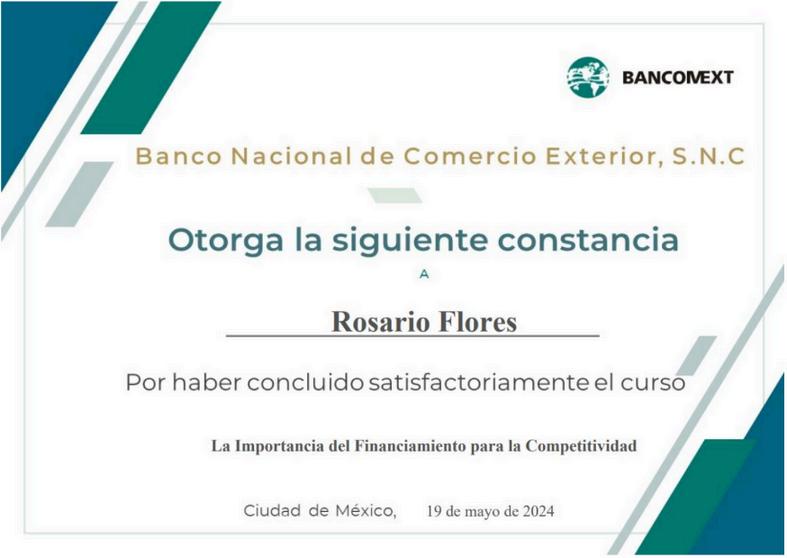 BANCOMEXT

Banco Nacional de Comercio Exterior, S.N.C

Otorga la siguiente constancia

A

Rosario Flores

Por haber concluido satisfactoriamente el curso

La Importancia del Financiamiento para la Competitividad

Ciudad de México, 19 de mayo de 2024